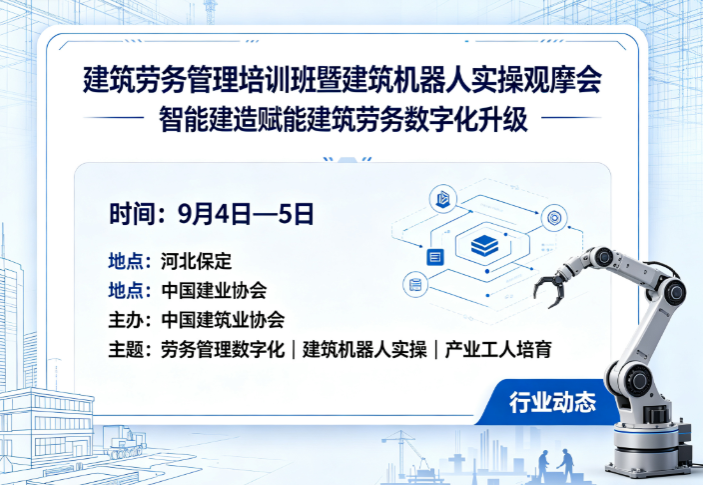 建筑劳务管理培训班暨建筑机器人实操观摩会

智能建造赋能建筑劳务数字化升级

时间：9月4日—5日

地点：河北保定

地点：中国建业协会

主办：中国建筑业协会

主题：劳务管理数字化｜建筑机器人实操｜产业工人培育

行业动态